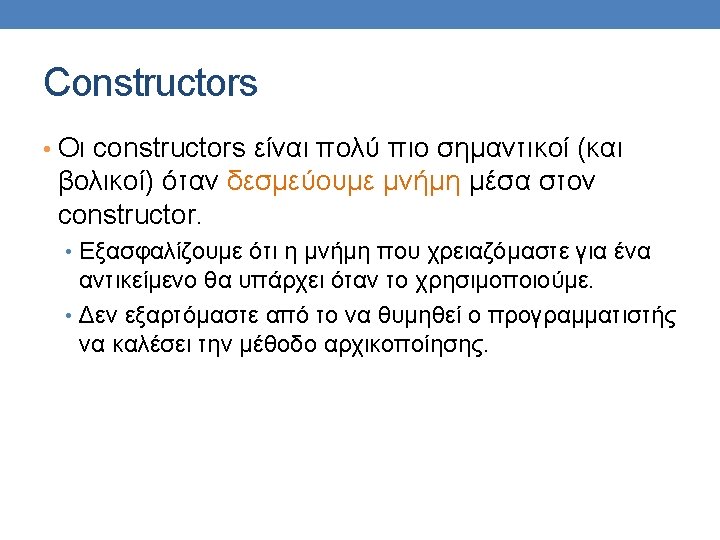 Constructors

• Οι constructors είναι πολύ πιο σημαντικοί (και βολικοί) όταν δεσμεύουμε μνήμη μέσα στον constructor.
  • Εξασφαλίζουμε ότι η μνήμη που χρειαζόμαστε για ένα αντικείμενο θα υπάρχει όταν το χρησιμοποιούμε.
  • Δεν εξαρτόμαστε από το να θυμηθεί ο προγραμματιστής να καλέσει την μέθοδο αρχικοποίησης.